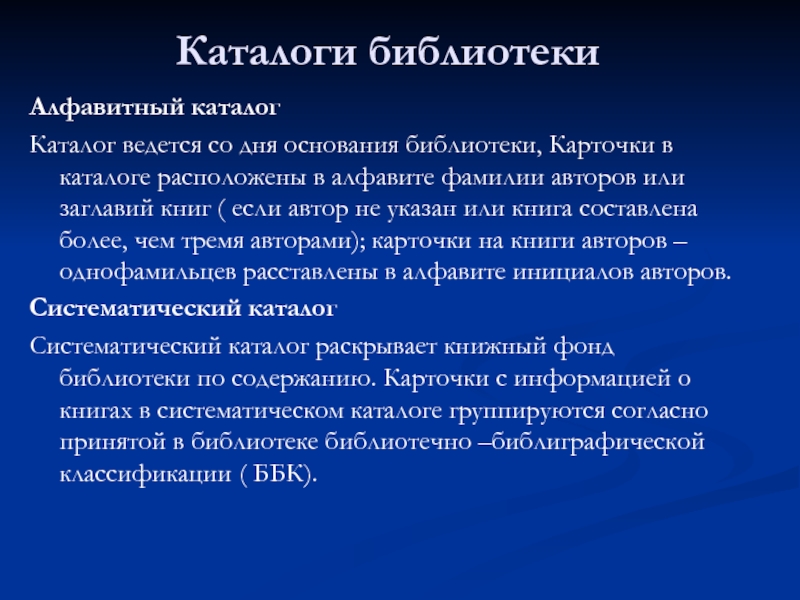 Каталоги библиотеки

Алфавитный каталог

Каталог ведется со дня основания библиотеки, Карточки в каталоге расположены в алфавите фамилии авторов или заглавий книг ( если автор не указан или книга составлена более, чем тремя авторами); карточки на книги авторов – однофамильцев расставлены в алфавите инициалов авторов.

Систематический каталог

Систематический каталог раскрывает книжный фонд библиотеки по содержанию. Карточки с информацией о книгах в систематическом каталоге группируются согласно принятой в библиотеке библиотечно –библиграфической классификации ( ББК).